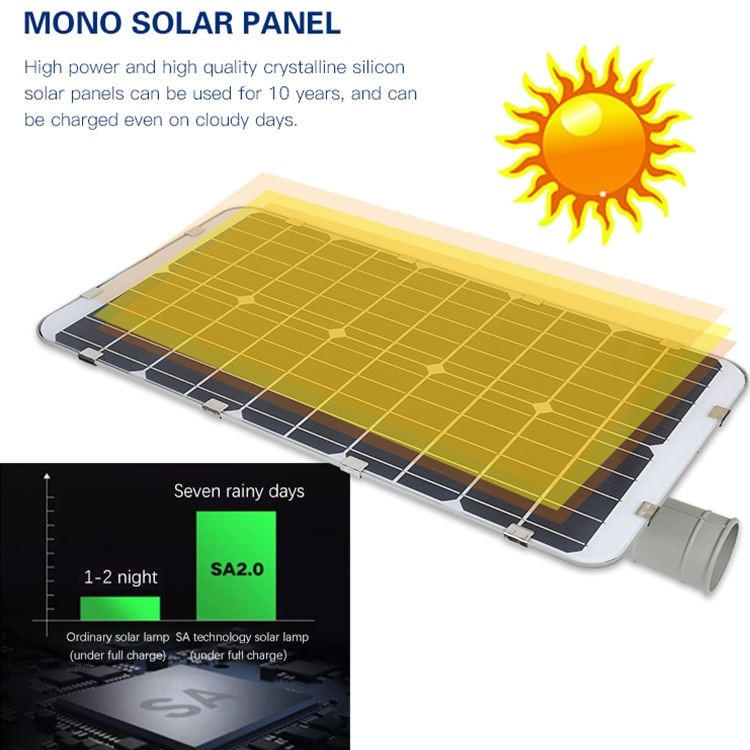 MONO SOLAR PANEL

High power and high quality crystalline silicon solar panels can be used for 10 years, and can be charged even on cloudy days.

Seven rainy days

1-2 night

SA2.0

Ordinary solar lamp
(under full charge)

SA technology solar lamp
(under full charge)

SA